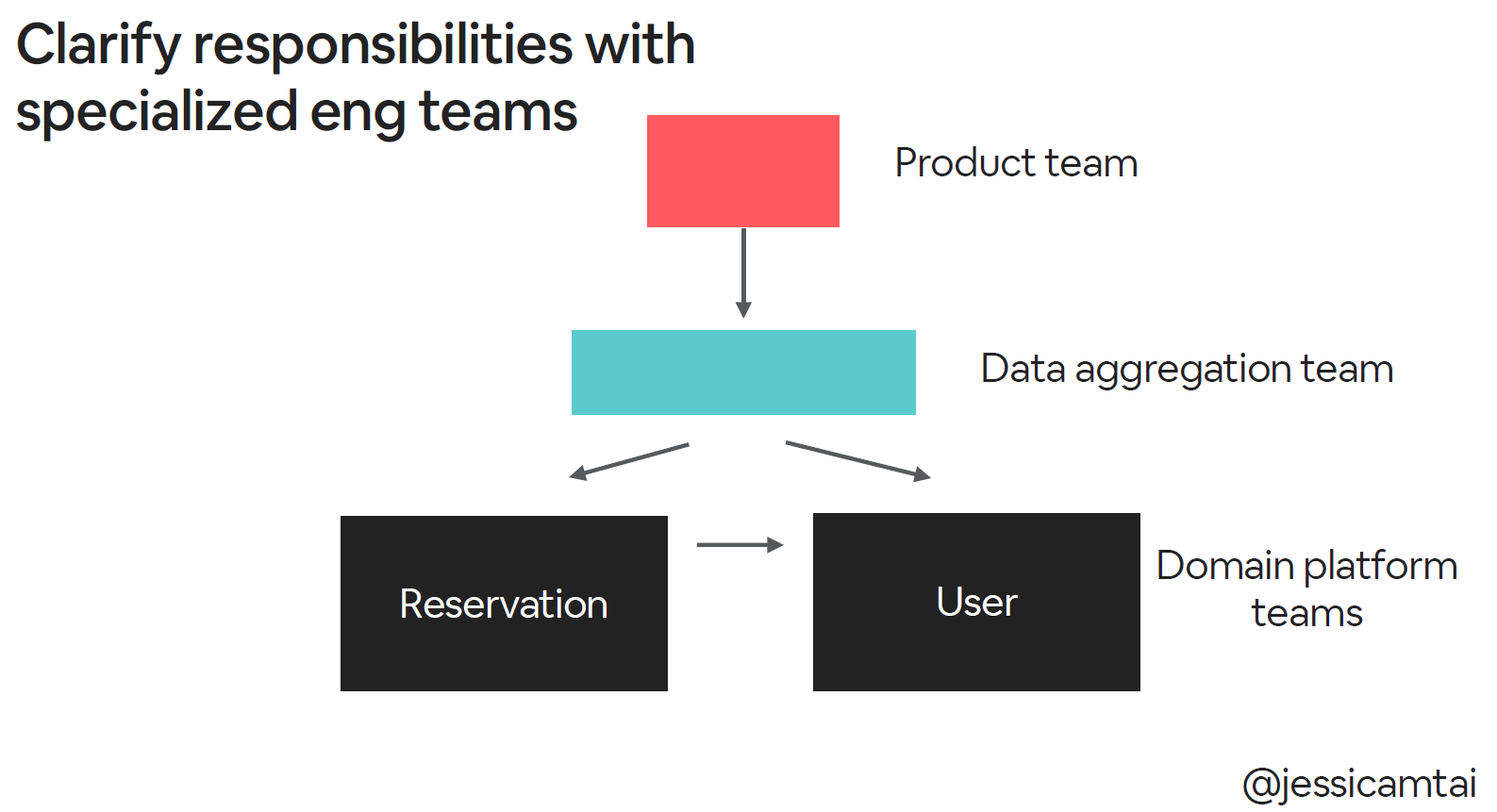 Clarify responsibilities with specialized eng teams

Product team

Data aggregation team

Reservation

User

Domain platform teams

@jessicamtai